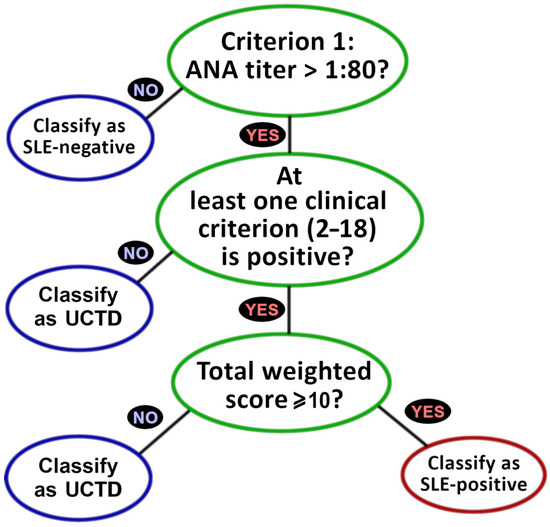 Criterion 1: ANA titer > 1:80?

NO

Classify as SLE-negative

YES

At least one clinical criterion (2–18) is positive?

NO

Classify as UCTD

YES

Total weighted score $\geqslant 10$?

NO

Classify as UCTD

YES

Classify as SLE-positive